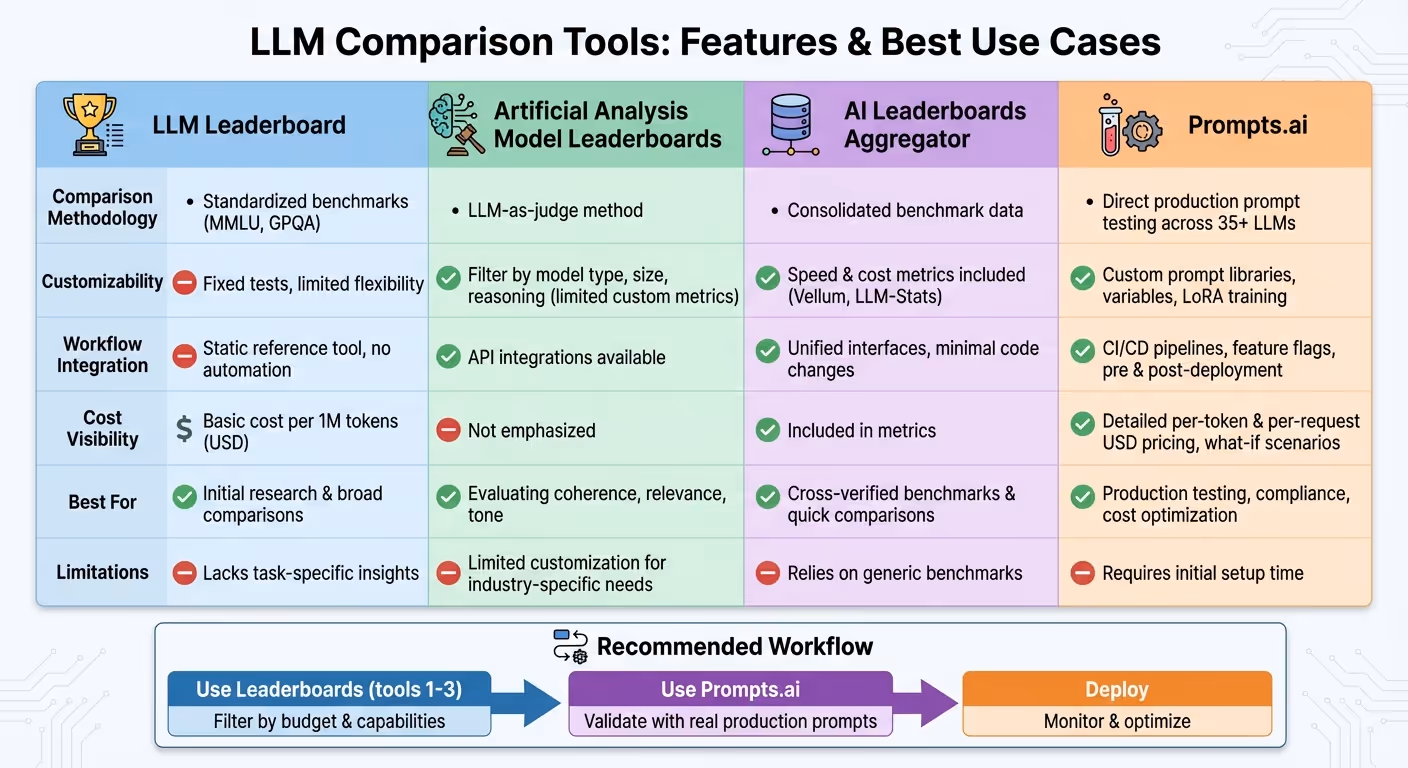 LLM Comparison Tools: Features & Best Use Cases

| | LLM Leaderboard | Artificial Analysis Model Leaderboards | AI Leaderboards Aggregator | Prompts.ai |
|---|---|---|---|---|
| Comparison Methodology | • Standardized benchmarks (MMLU, GPQA) | • LLM-as-judge method | • Consolidated benchmark data | • Direct production prompt testing across 35+ LLMs |
| Customizability | Fixed tests, limited flexibility | Filter by model type, size, reasoning (limited custom metrics) | Speed & cost metrics included (Vellum, LLM-Stats) | Custom prompt libraries, variables, LoRA training |
| Workflow Integration | Static reference tool, no automation | API integrations available | Unified interfaces, minimal code changes | CI/CD pipelines, feature flags, pre & post-deployment |
| Cost Visibility | $ Basic cost per 1M tokens (USD) | Not emphasized | Included in metrics | Detailed per-token & per-request USD pricing, what-if scenarios |
| Best For | Initial research & broad comparisons | Evaluating coherence, relevance, tone | Cross-verified benchmarks & quick comparisons | Production testing, compliance, cost optimization |
| Limitations | Lacks task-specific insights | Limited customization for industry-specific needs | Relies on generic benchmarks | Requires initial setup time |

Recommended Workflow

Use Leaderboards (tools 1-3)
Filter by budget & capabilities

Use Prompts.ai
Validate with real production prompts

Deploy
Monitor & optimize